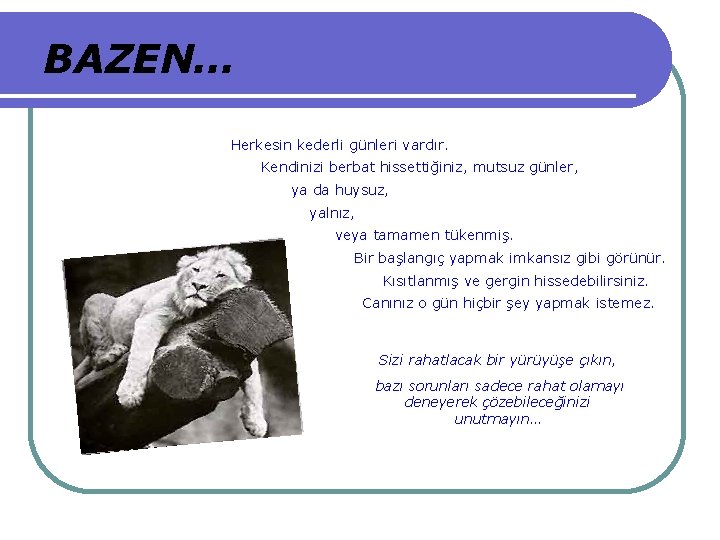 BAZEN...

Herkesin kederli günleri vardır.
Kendinizi berbat hissettiğiniz, mutsuz günler,
ya da huysuz,
yalnız,
veya tamamen tükenmiş.
Bir başlangıç yapmak imkansız gibi görünür.
Kısıtlanmış ve gergin hissedebilirsiniz.
Canınız o gün hiçbir şey yapmak istemez.

Sizi rahatlacak bir yürüyüşe çıkın,

bazı sorunları sadece rahat olamayı deneyerek çözebileceğinizi unutmayın...